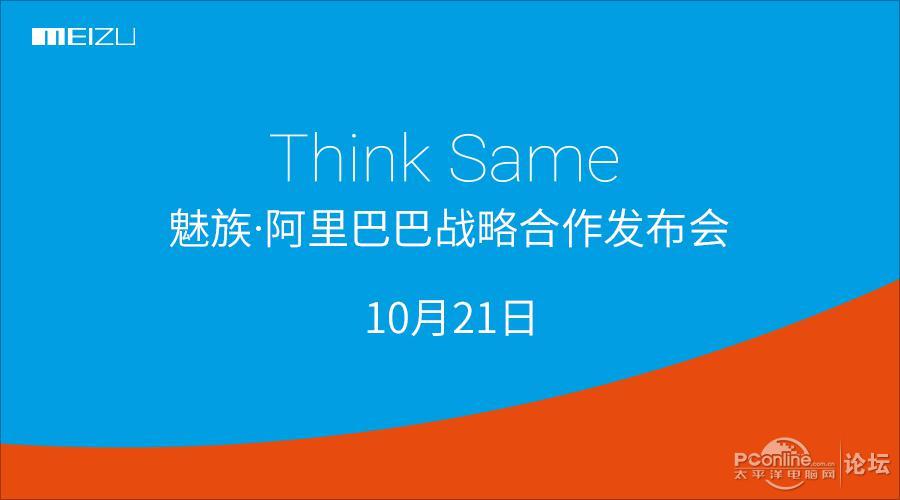 MEIZU

Think Same

魅族·阿里巴巴战略合作发布会

10月21日

PConline.com.cn 太平洋电脑网 论坛